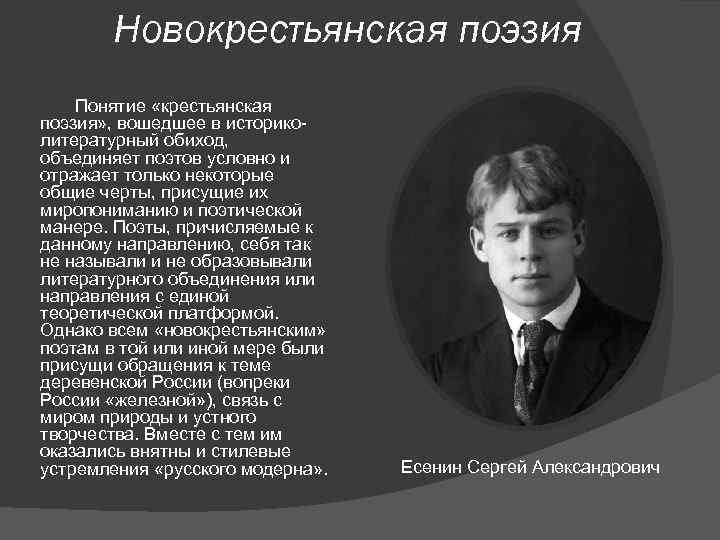 Новокрестьянская поэзия

Понятие «крестьянская поэзия», вошедшее в историко-литературный обиход, объединяет поэтов условно и отражает только некоторые общие черты, присущие их миропониманию и поэтической манере. Поэты, причисляемые к данному направлению, себя так не называли и не образовывали литературного объединения или направления с единой теоретической платформой. Однако всем «новокрестьянским» поэтам в той или иной мере были присущи обращения к теме деревенской России (вопреки России «железной»), связь с миром природы и устного творчества. Вместе с тем им оказались внятны и стилевые устремления «русского модерна».

Есенин Сергей Александрович